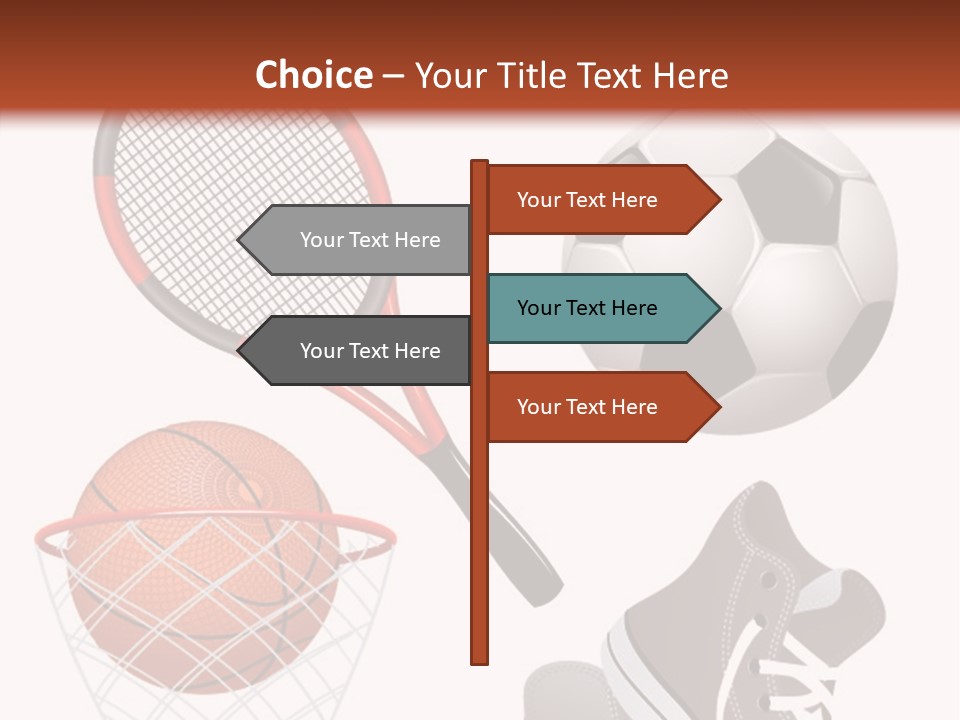 Choice – Your Title Text Here

Your Text Here

Your Text Here

Your Text Here

Your Text Here

Your Text Here